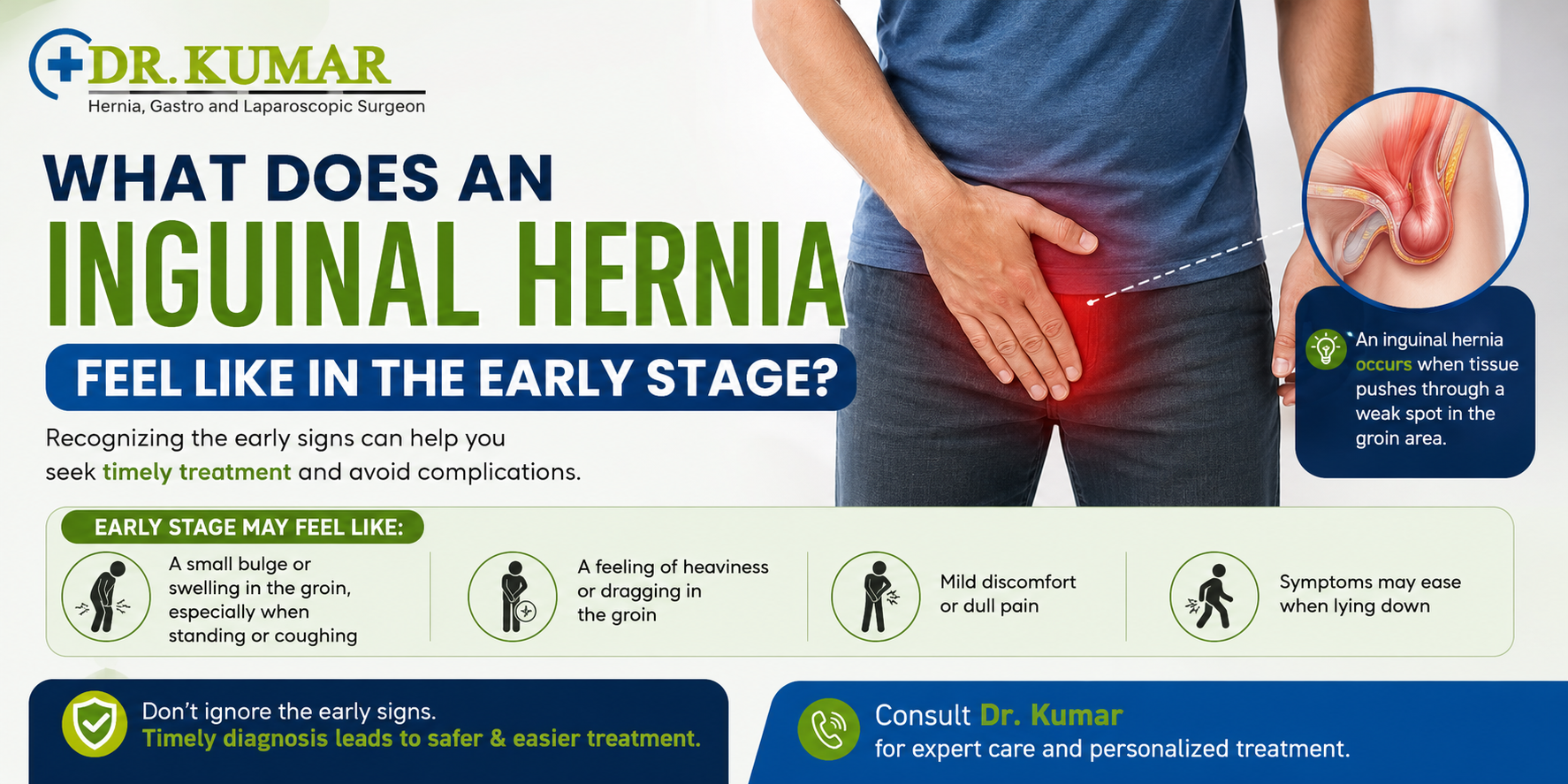 DR. KUMAR
Hernia, Gastro and Laparoscopic Surgeon

WHAT DOES AN
INGUINAL HERNIA
FEEL LIKE IN THE EARLY STAGE?

Recognizing the early signs can help you seek timely treatment and avoid complications.

An inguinal hernia occurs when tissue pushes through a weak spot in the groin area.

EARLY STAGE MAY FEEL LIKE:

A small bulge or swelling in the groin, especially when standing or coughing

A feeling of heaviness or dragging in the groin

Mild discomfort or dull pain

Symptoms may ease when lying down

Don't ignore the early signs.
Timely diagnosis leads to safer & easier treatment.

Consult Dr. Kumar
for expert care and personalized treatment.